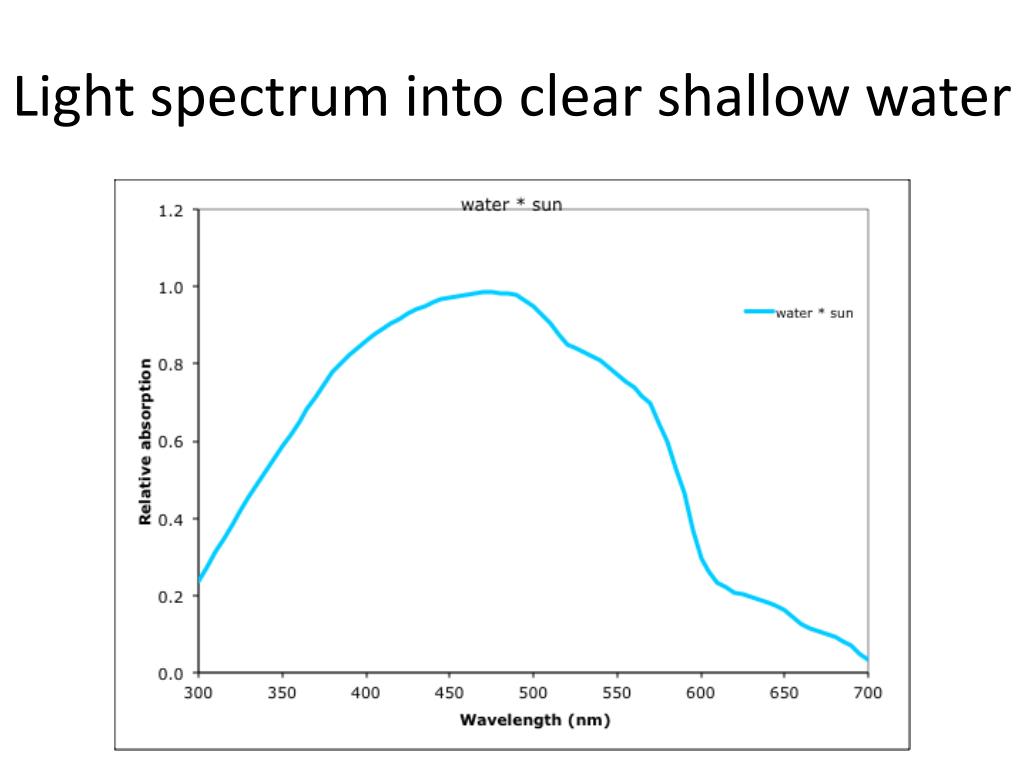 Light spectrum into clear shallow water

water * sun

water * sun

Relative absorption

1.2
1.0
0.8
0.6
0.4
0.2
0.0

300 350 400 450 500 550 600 650 700

Wavelength (nm)